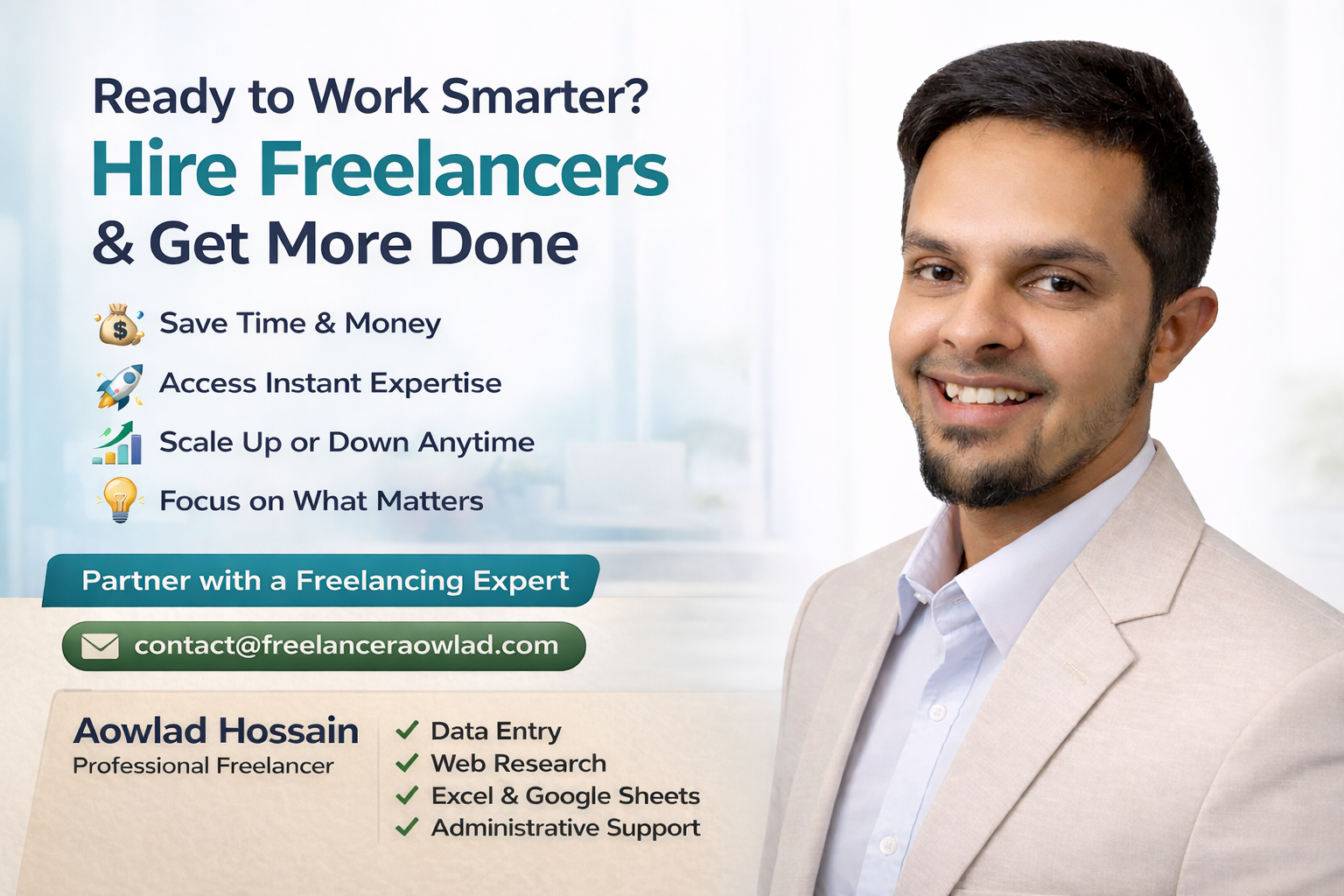 Ready to Work Smarter?
Hire Freelancers
& Get More Done

Save Time & Money
Access Instant Expertise
Scale Up or Down Anytime
Focus on What Matters

Partner with a Freelancing Expert

contact@freelanceraowlad.com

Aowlad Hossain
Professional Freelancer

✓ Data Entry
✓ Web Research
✓ Excel & Google Sheets
✓ Administrative Support